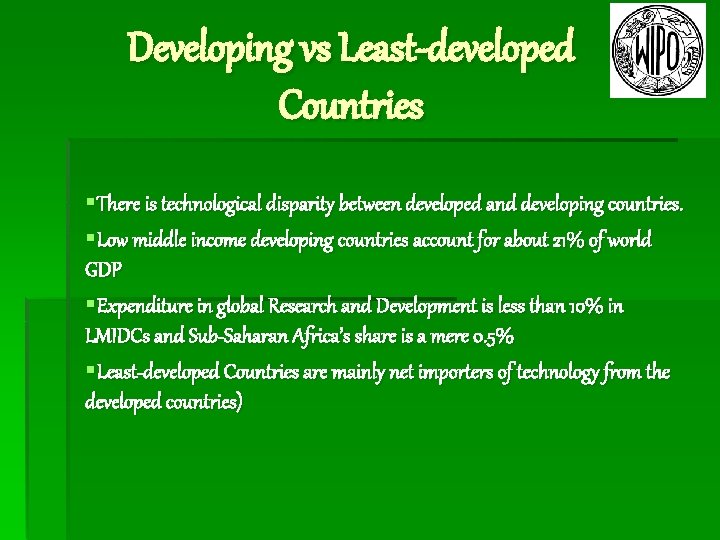 Developing vs Least-developed Countries

WIPO

▪There is technological disparity between developed and developing countries.

▪Low middle income developing countries account for about 21% of world GDP

▪Expenditure in global Research and Development is less than 10% in LMIDCs and Sub-Saharan Africa's share is a mere 0.5%

▪Least-developed Countries are mainly net importers of technology from the developed countries)